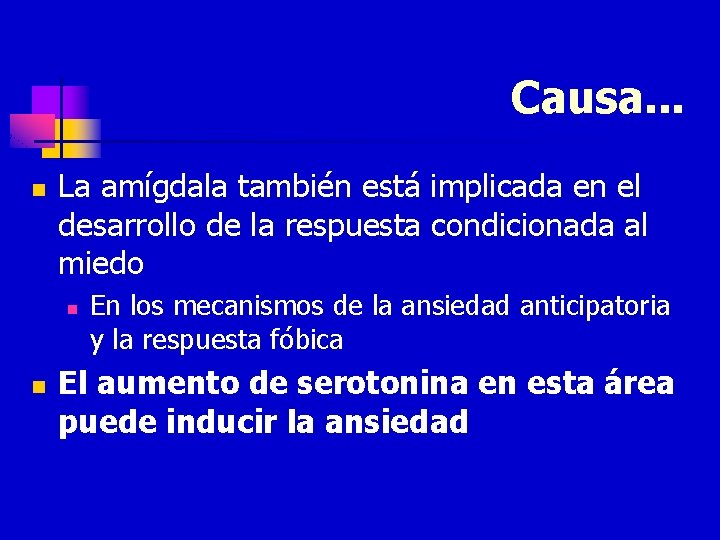 Causa...

La amígdala también está implicada en el desarrollo de la respuesta condicionada al miedo

En los mecanismos de la ansiedad anticipatoria y la respuesta fóbica

El aumento de serotonina en esta área puede inducir la ansiedad